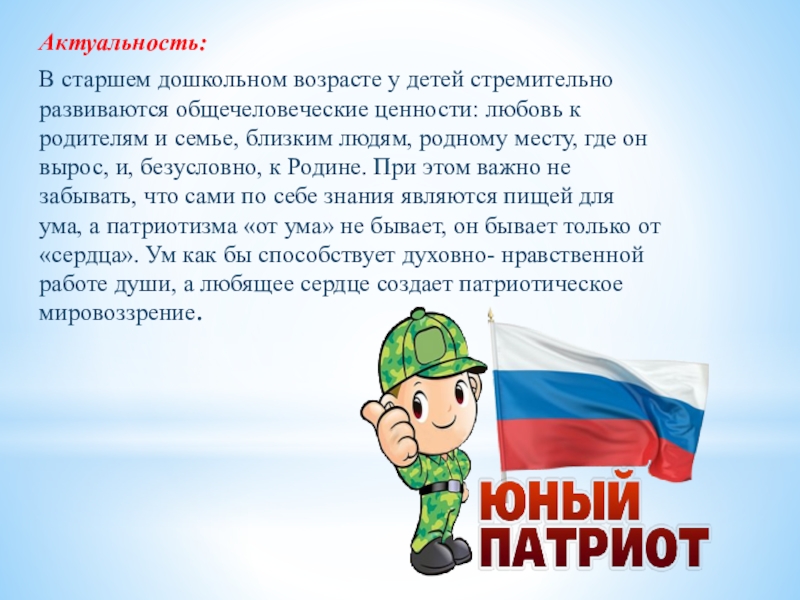 Актуальность:

В старшем дошкольном возрасте у детей стремительно развиваются общечеловеческие ценности: любовь к родителям и семье, близким людям, родному месту, где он вырос, и, безусловно, к Родине. При этом важно не забывать, что сами по себе знания являются пищей для ума, а патриотизма «от ума» не бывает, он бывает только от «сердца». Ум как бы способствует духовно- нравственной работе души, а любящее сердце создает патриотическое мировоззрение.

ЮНЫЙ ПАТРИОТ